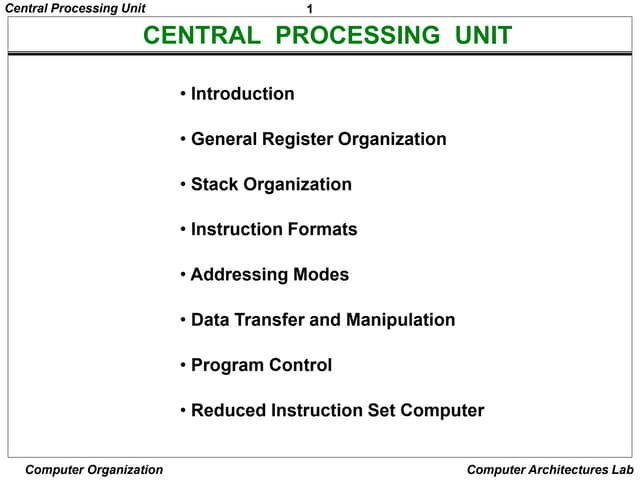 Central Processing Unit

1

CENTRAL PROCESSING UNIT

• Introduction

• General Register Organization

• Stack Organization

• Instruction Formats

• Addressing Modes

• Data Transfer and Manipulation

• Program Control

• Reduced Instruction Set Computer

Computer Organization

Computer Architectures Lab